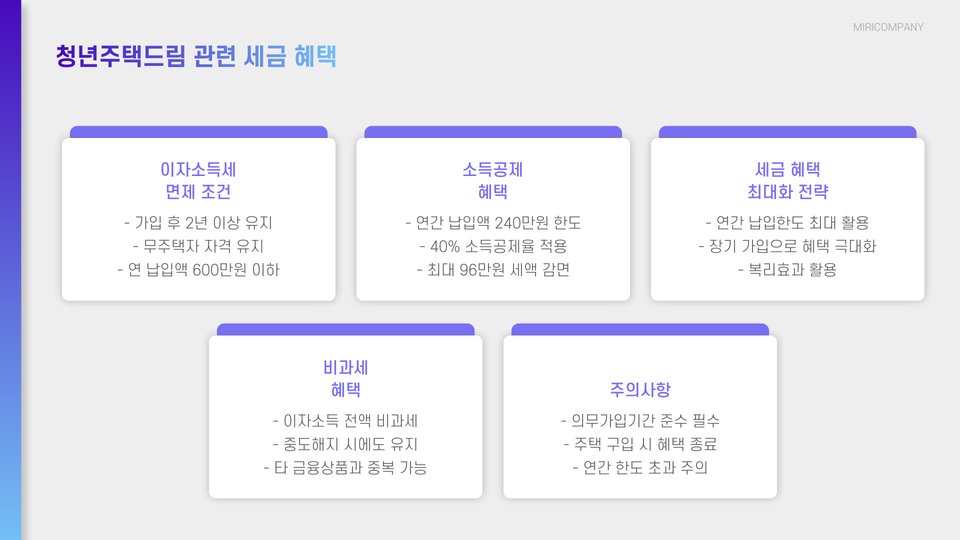 MIRICOMPANY

청년주택드림 관련 세금 혜택

이자소득세
면제 조건

- 가입 후 2년 이상 유지
- 무주택자 자격 유지
- 연 납입액 600만원 이하

소득공제
혜택

- 연간 납입액 240만원 한도
- 40% 소득공제율 적용
- 최대 96만원 세액 감면

세금 혜택
최대화 전략

- 연간 납입한도 최대 활용
- 장기 가입으로 혜택 극대화
- 복리효과 활용

비과세
혜택

- 이자소득 전액 비과세
- 중도해지 시에도 유지
- 타 금융상품과 중복 가능

주의사항

- 의무가입기간 준수 필수
- 주택 구입 시 혜택 종료
- 연간 한도 초과 주의